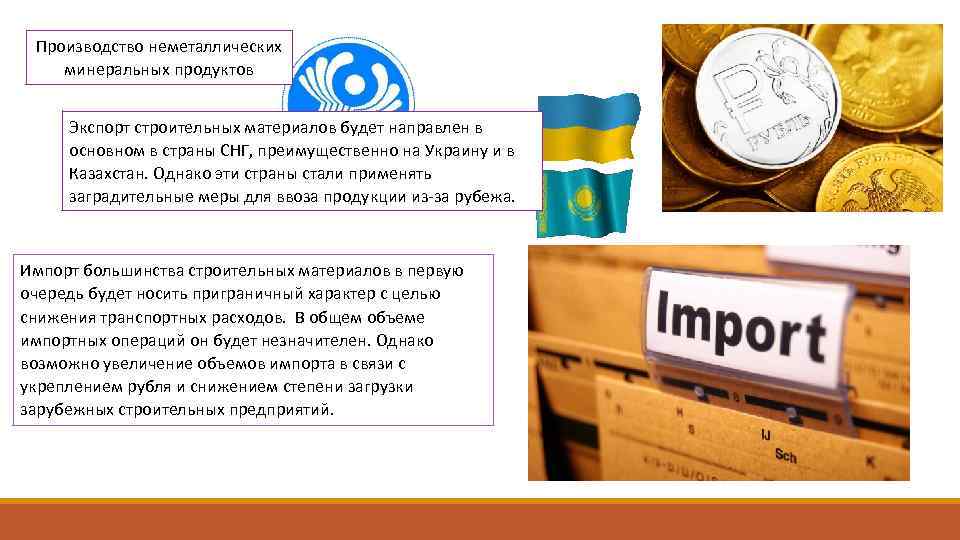 Производство неметаллических минеральных продуктов

Экспорт строительных материалов будет направлен в основном в страны СНГ, преимущественно на Украину и в Казахстан. Однако эти страны стали применять заградительные меры для ввоза продукции из-за рубежа.

РУБЛЬ

Импорт большинства строительных материалов в первую очередь будет носить приграничный характер с целью снижения транспортных расходов. В общем объеме импортных операций он будет незначителен. Однако возможно увеличение объемов импорта в связи с укреплением рубля и снижением степени загрузки зарубежных строительных предприятий.

Import

H

IJ

Sch

K